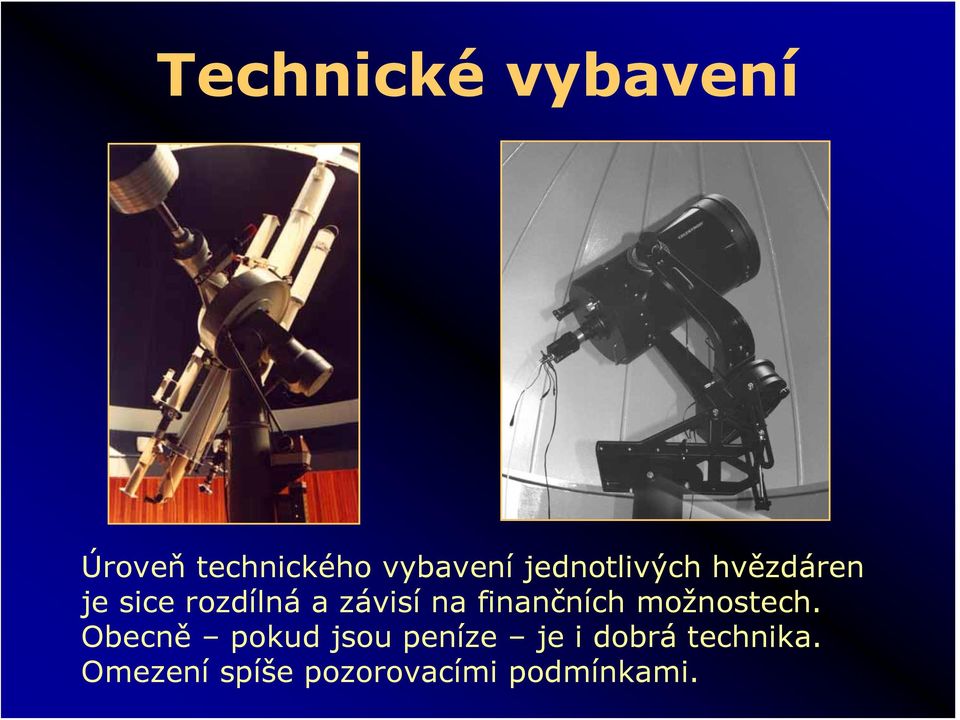 Technické vybavení

Úroveň technického vybavení jednotlivých hvězdáren je sice rozdílná a závisí na finančních možnostech. Obecně – pokud jsou peníze – je i dobrá technika. Omezení spíše pozorovacími podmínkami.